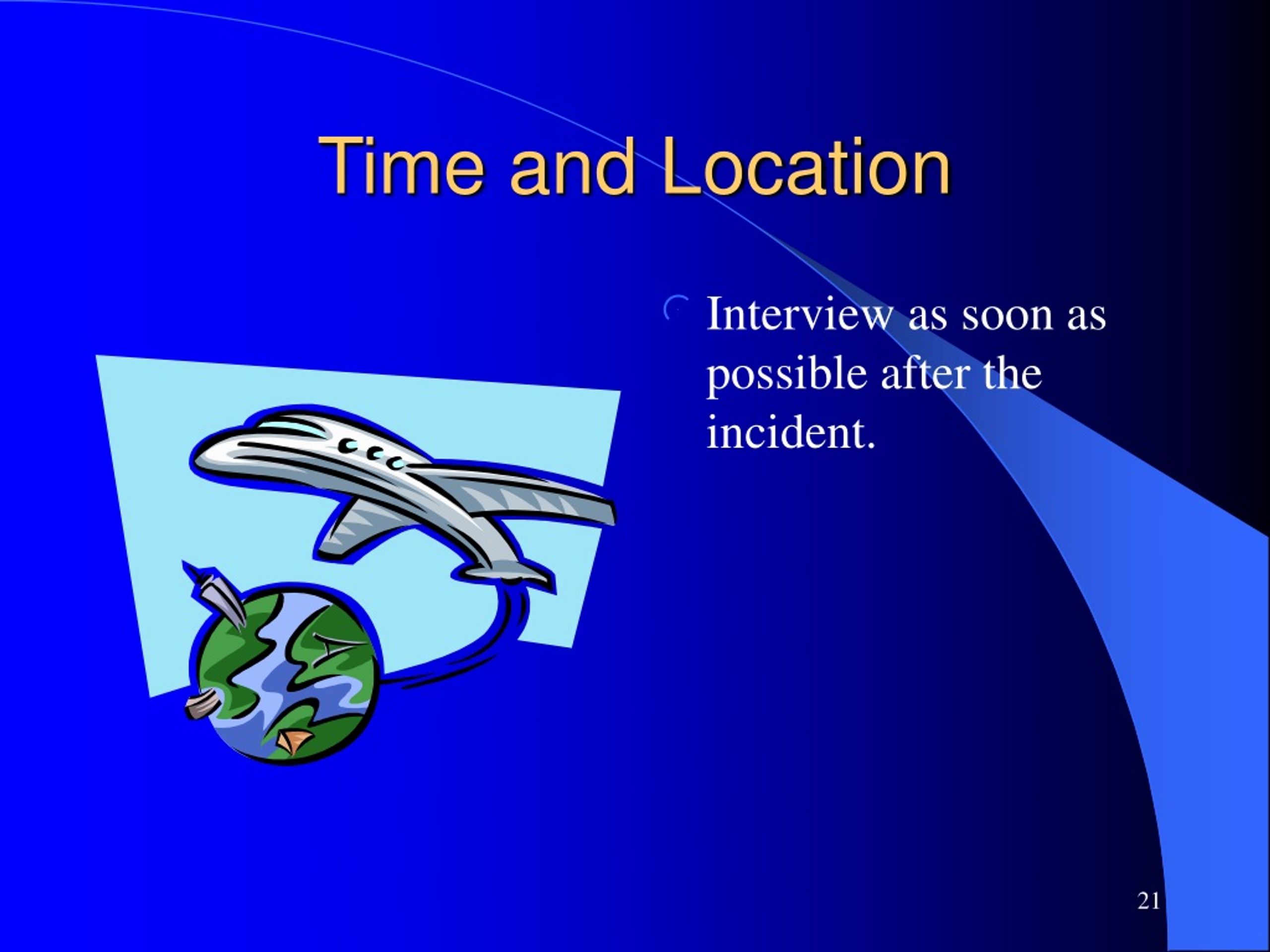 Time and Location

Interview as soon as possible after the incident.

21